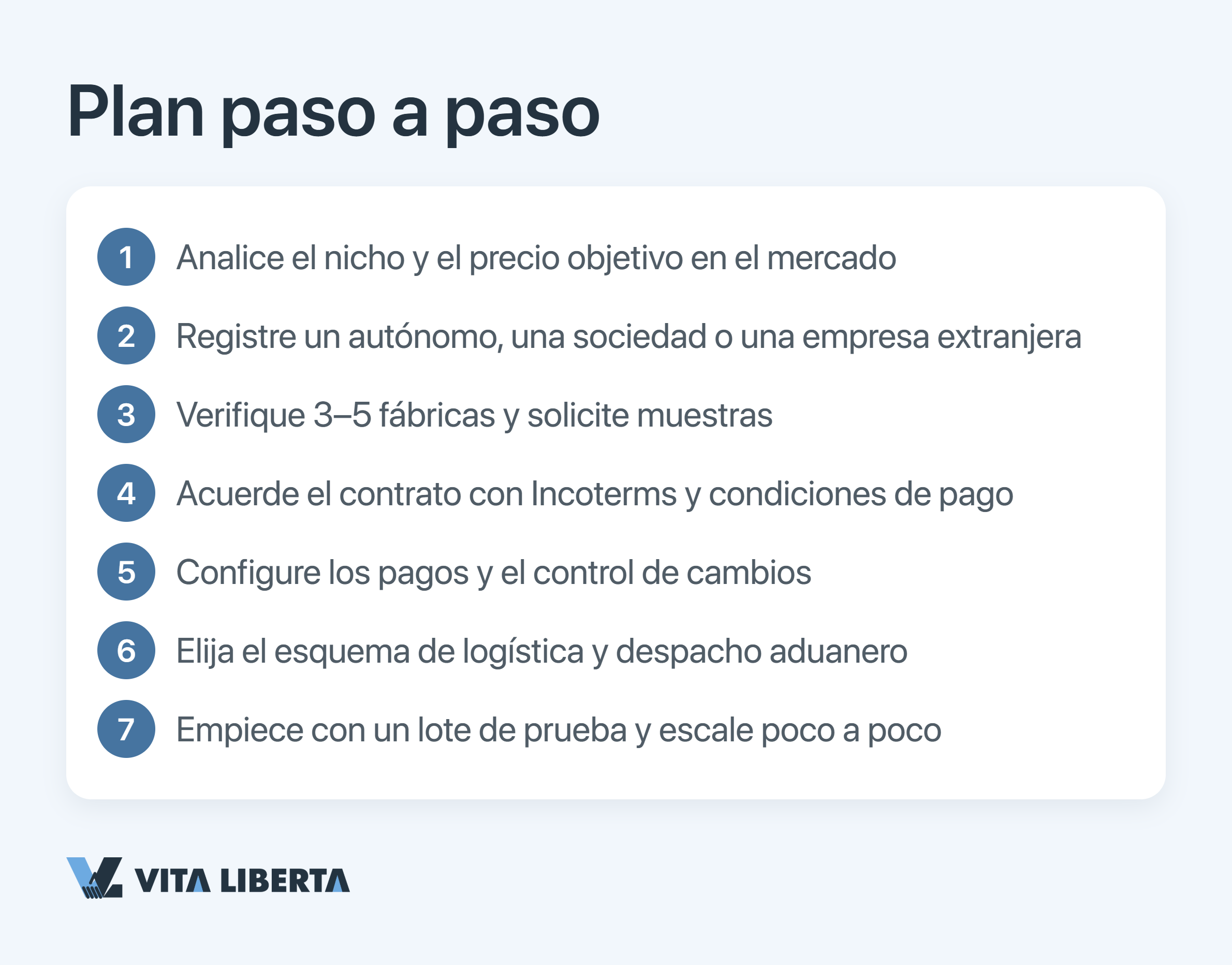 Plan paso a paso

1 Analice el nicho y el precio objetivo en el mercado

2 Registre un autónomo, una sociedad o una empresa extranjera

3 Verifique 3–5 fábricas y solicite muestras

4 Acuerde el contrato con Incoterms y condiciones de pago

5 Configure los pagos y el control de cambios

6 Elija el esquema de logística y despacho aduanero

7 Empiece con un lote de prueba y escale poco a poco

VITA LIBERTA